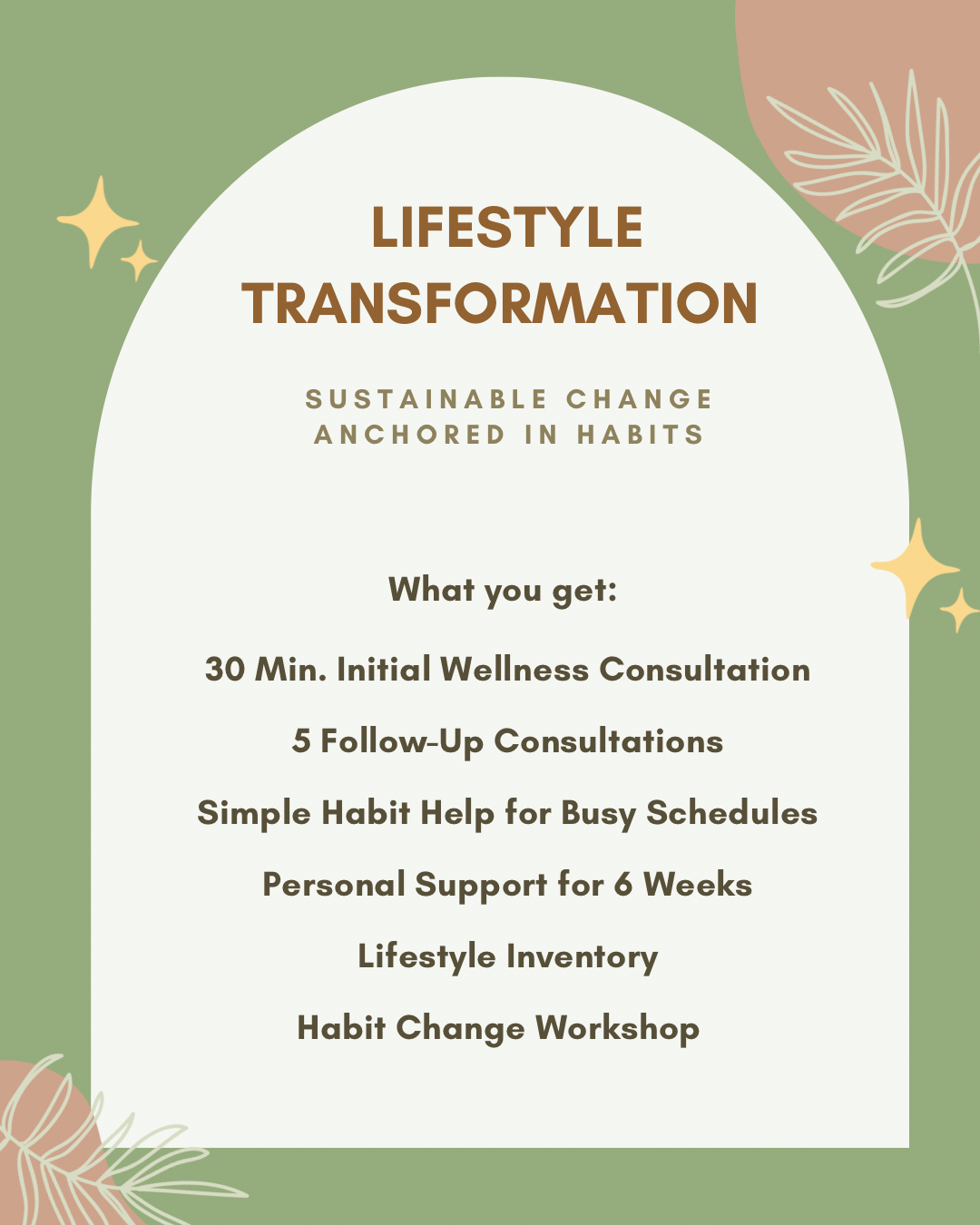 LIFESTYLE TRANSFORMATION

SUSTAINABLE CHANGE ANCHORED IN HABITS

What you get:

30 Min. Initial Wellness Consultation

5 Follow-Up Consultations

Simple Habit Help for Busy Schedules

Personal Support for 6 Weeks

Lifestyle Inventory

Habit Change Workshop